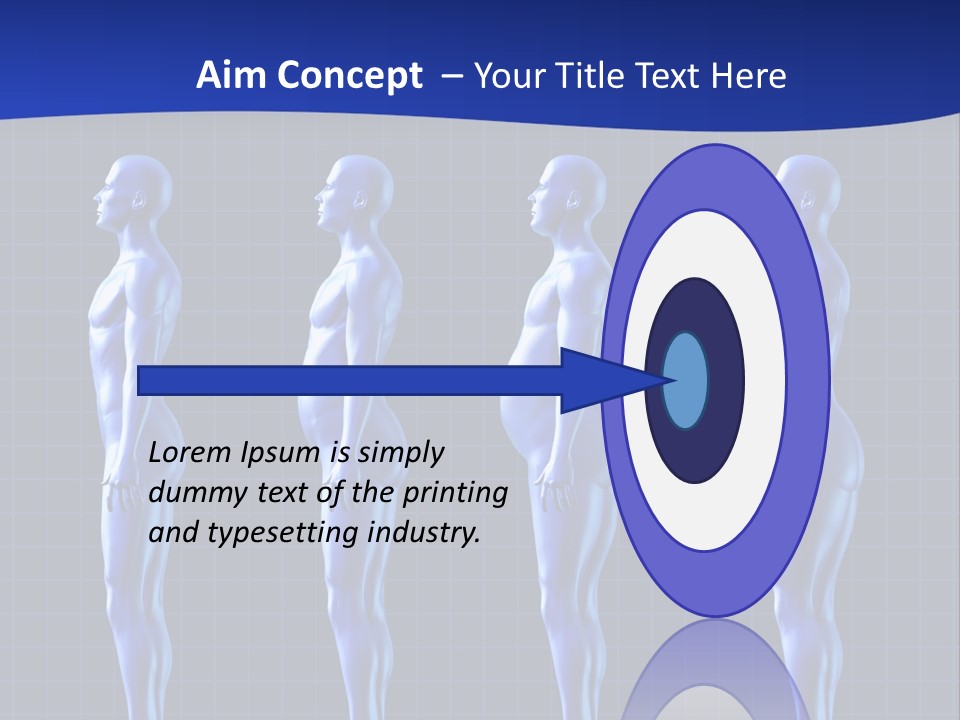 Aim Concept – Your Title Text Here

Lorem Ipsum is simply dummy text of the printing and typesetting industry.